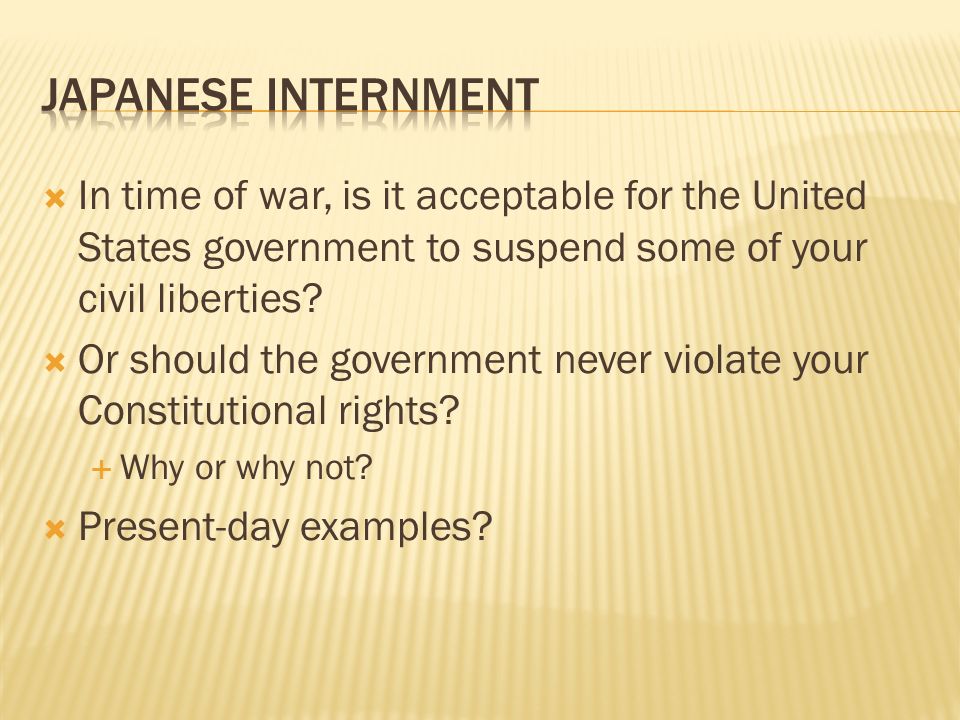 JAPANESE INTERNMENT

In time of war, is it acceptable for the United States government to suspend some of your civil liberties?

Or should the government never violate your Constitutional rights?

Why or why not?

Present-day examples?